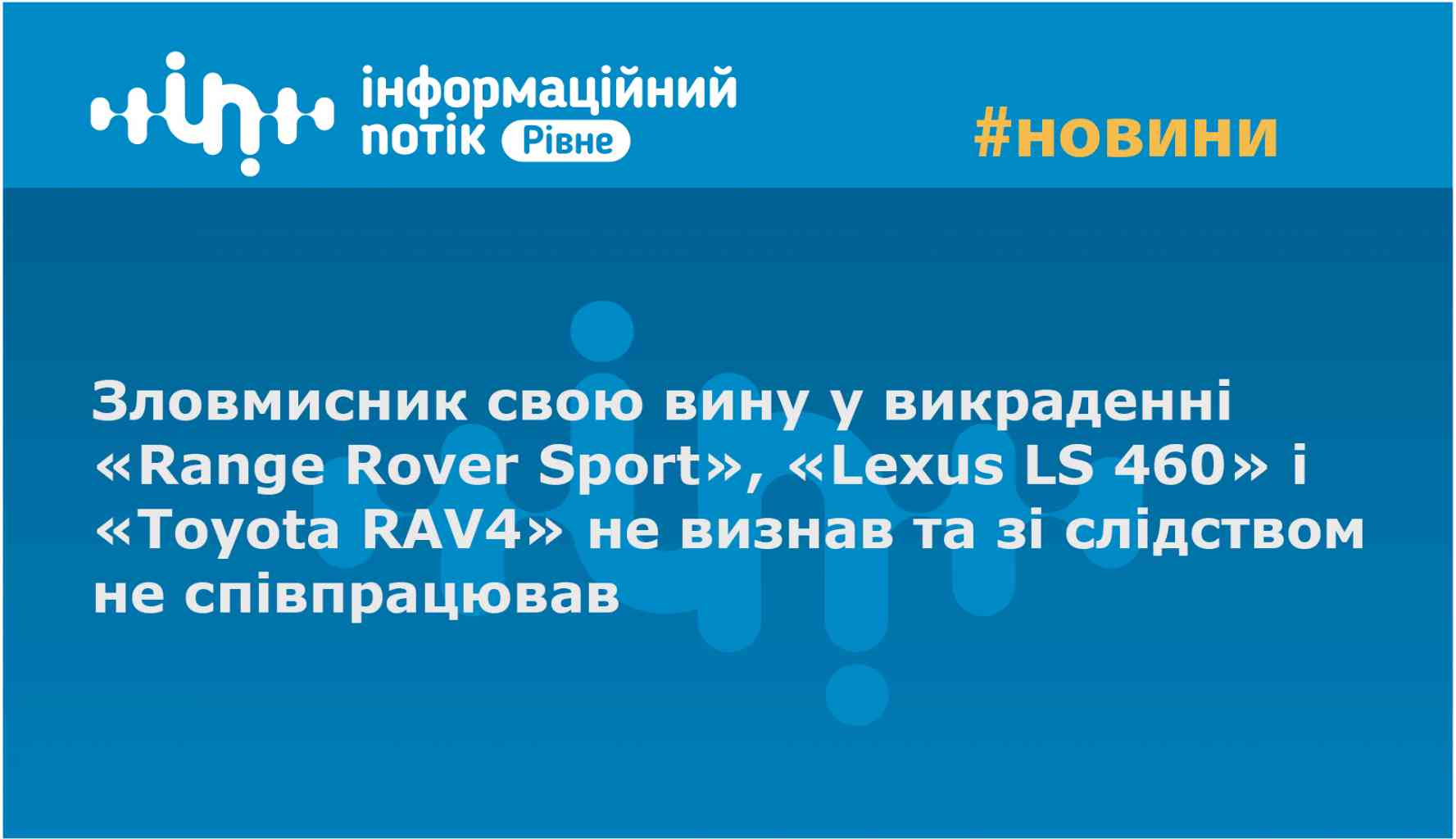 інформаційний потік Рівне

#новини

Зловмисник свою вину у викраденні «Range Rover Sport», «Lexus LS 460» і «Toyota RAV4» не визнав та зі слідством не співпрацював